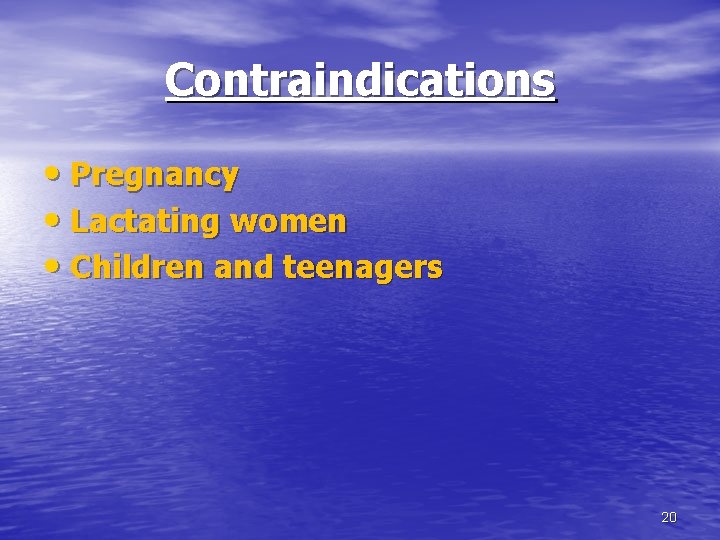 Contraindications

• Pregnancy
• Lactating women
• Children and teenagers

20